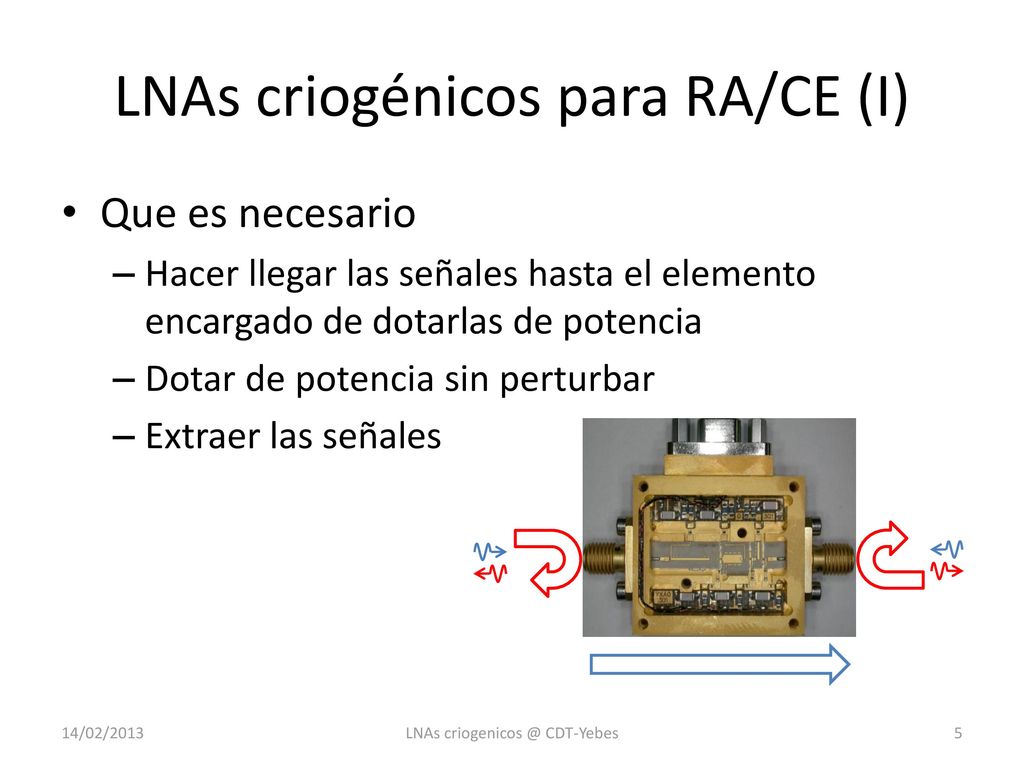 LNAs criogénicos para RA/CE (I)

• Que es necesario
– Hacer llegar las señales hasta el elemento encargado de dotarlas de potencia
– Dotar de potencia sin perturbar
– Extraer las señales

14/02/2013 LNAs criogenicos @ CDT-Yebes 5